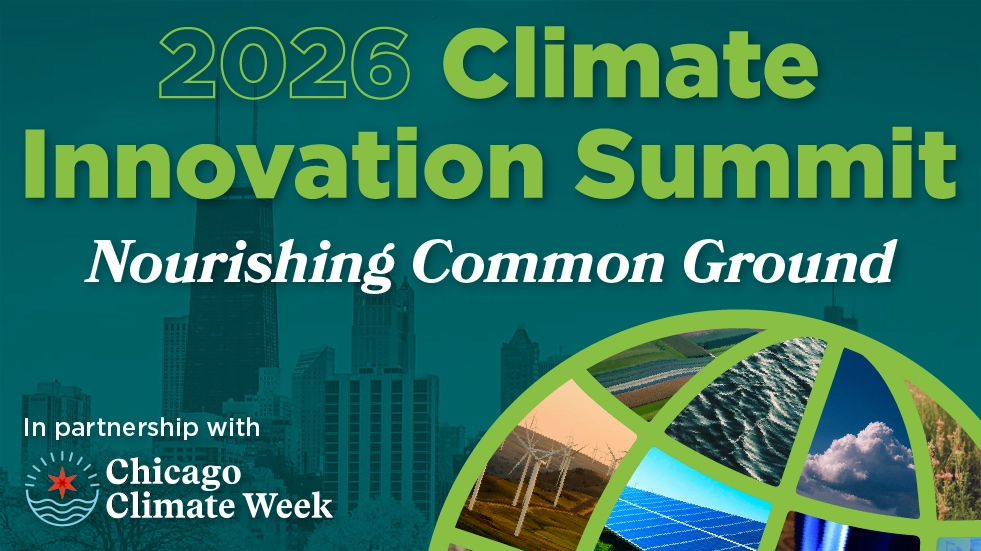 2026 Climate Innovation Summit

Nourishing Common Ground

In partnership with

Chicago Climate Week